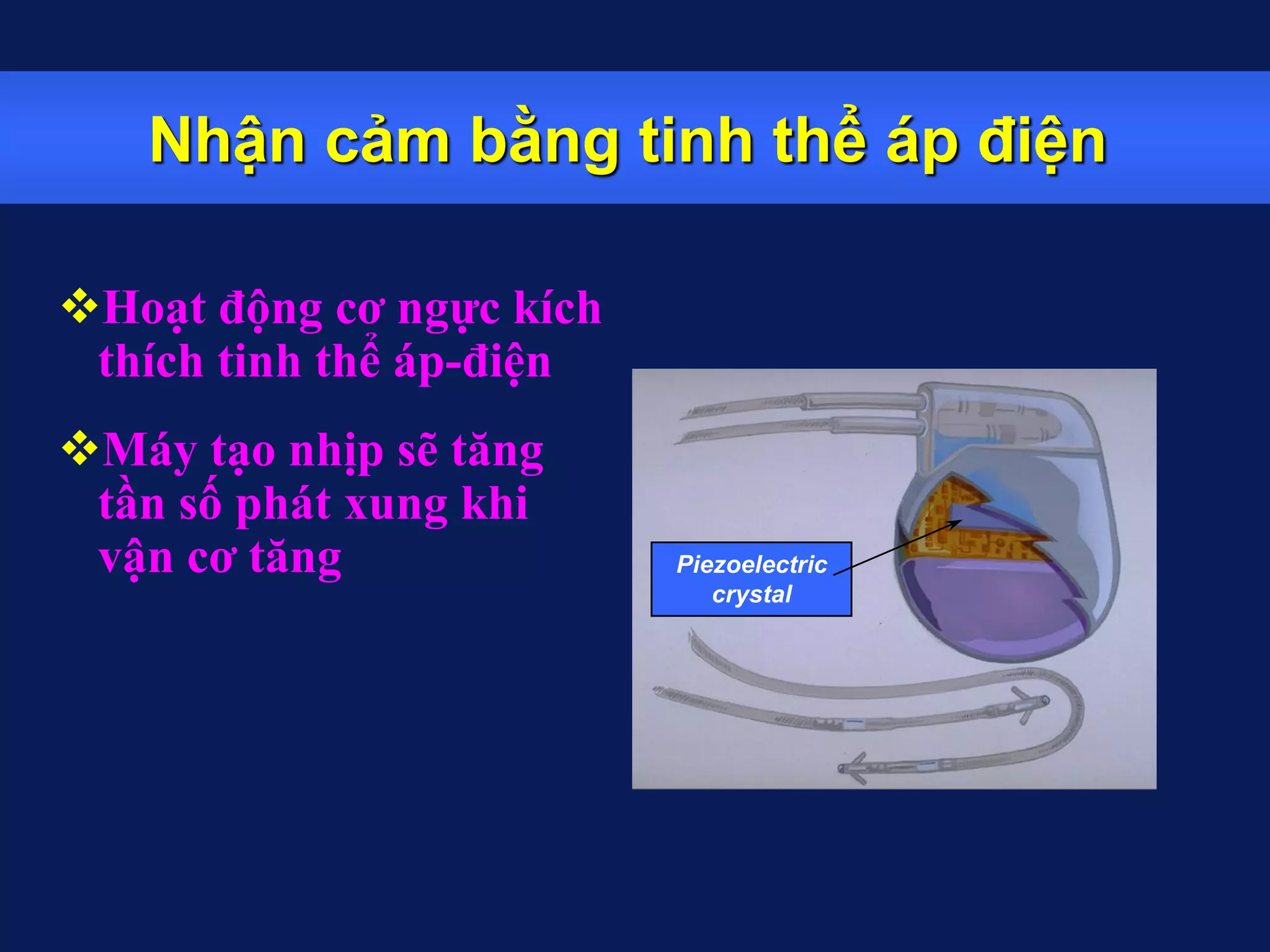 Nhận cảm bằng tinh thể áp điện

❖Hoạt động cơ ngực kích thích tinh thể áp-điện

❖Máy tạo nhịp sẽ tăng tần số phát xung khi vận cơ tăng

Piezoelectric crystal